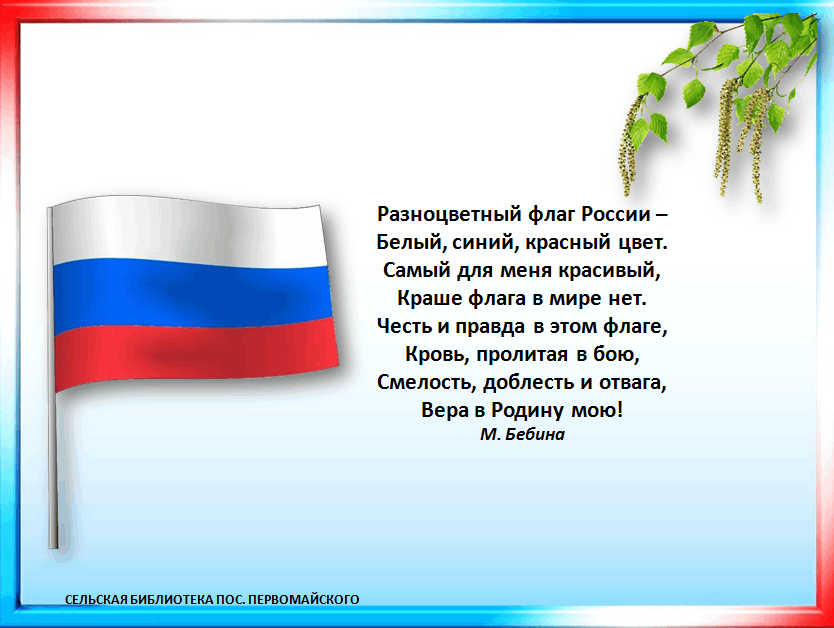 Разноцветный флаг России –
Белый, синий, красный цвет.
Самый для меня красивый,
Краше флага в мире нет.
Честь и правда в этом флаге,
Кровь, пролитая в бою,
Смелость, доблесть и отвага,
Вера в Родину мою!
М. Бебина

СЕЛЬСКАЯ БИБЛИОТЕКА ПОС. ПЕРВОМАЙСКОГО